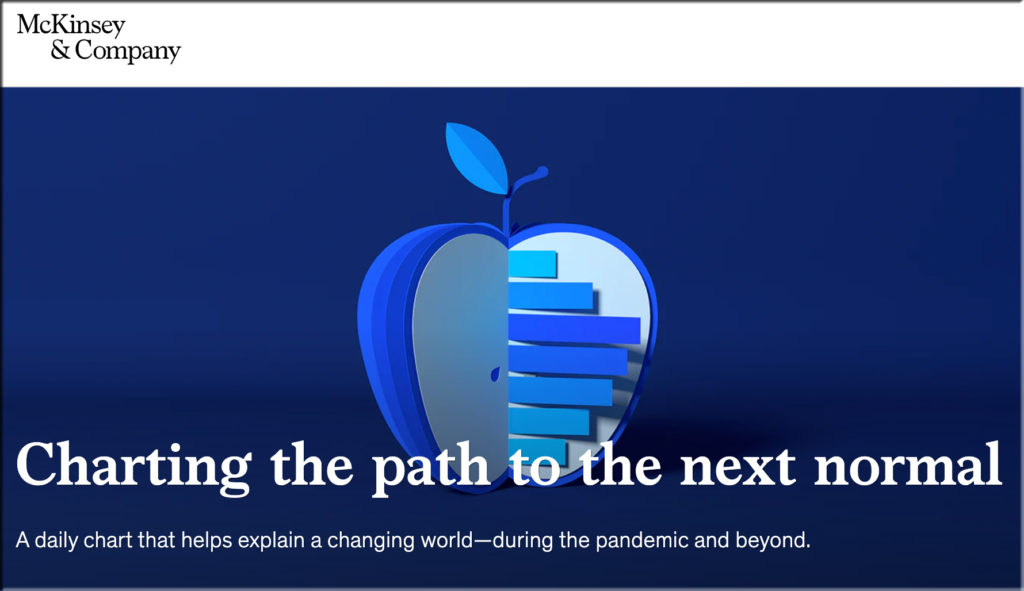 McKinsey
& Company

Charting the path to the next normal

A daily chart that helps explain a changing world—during the pandemic and beyond.